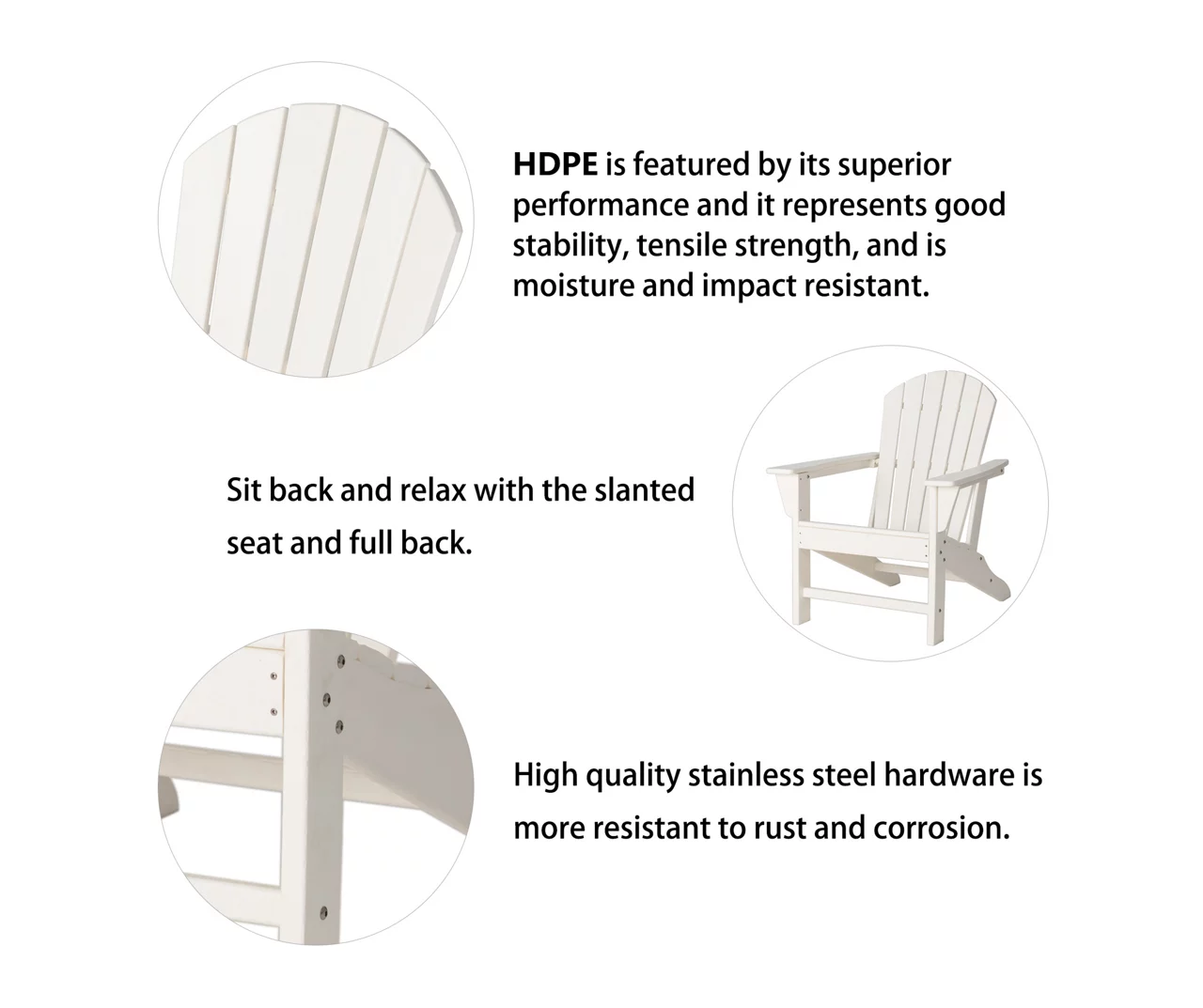 HDPE is featured by its superior performance and it represents good stability, tensile strength, and is moisture and impact resistant.

Sit back and relax with the slanted seat and full back.

High quality stainless steel hardware is more resistant to rust and corrosion.